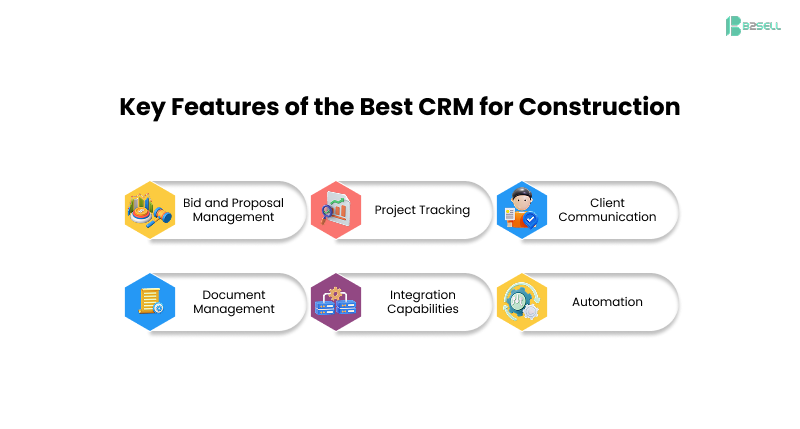 B2SELL

Key Features of the Best CRM for Construction

Bid and Proposal Management

Project Tracking

Client Communication

Document Management

Integration Capabilities

Automation